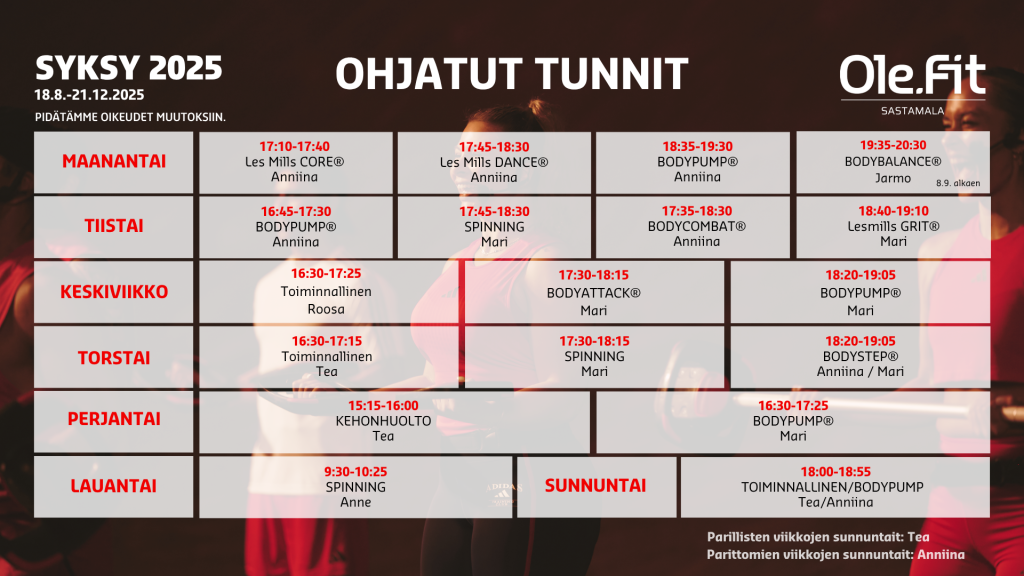 SYKSY 2025
18.8.-21.12.2025
PIDÄTÄMME OIKEUDET MUUTOKSIIN.

OHJATUT TUNNIT

Ole.Fit
SASTAMALA

MAANANTAI
17:10-17:40
Les Mills CORE®
Anniina

17:45-18:30
Les Mills DANCE®
Anniina

18:35-19:30
BODYPUMP®
Anniina

19:35-20:30
BODYBALANCE®
Jarmo
8.9. alkaen

TIISTAI
16:45-17:30
BODYPUMP®
Anniina

17:45-18:30
SPINNING
Mari

17:35-18:30
BODYCOMBAT®
Anniina

18:40-19:10
Lesmills GRIT®
Mari

KESKIVIIKKO
16:30-17:25
Toiminnallinen
Roosa

17:30-18:15
BODYATTACK®
Mari

18:20-19:05
BODYPUMP®
Mari

TORSTAI
16:30-17:15
Toiminnallinen
Tea

17:30-18:15
SPINNING
Mari

18:20-19:05
BODYSTEP®
Anniina / Mari

PERJANTAI
15:15-16:00
KEHONHUOLTO
Tea

16:30-17:25
BODYPUMP®
Mari

LAUANTAI
9:30-10:25
SPINNING
Anne

SUNNUNTAI
18:00-18:55
TOIMINNALLINEN/BODYPUMP
Tea/Anniina

Parillisten viikkojen sunnuntait: Tea
Parittomien viikkojen sunnuntait: Anniina